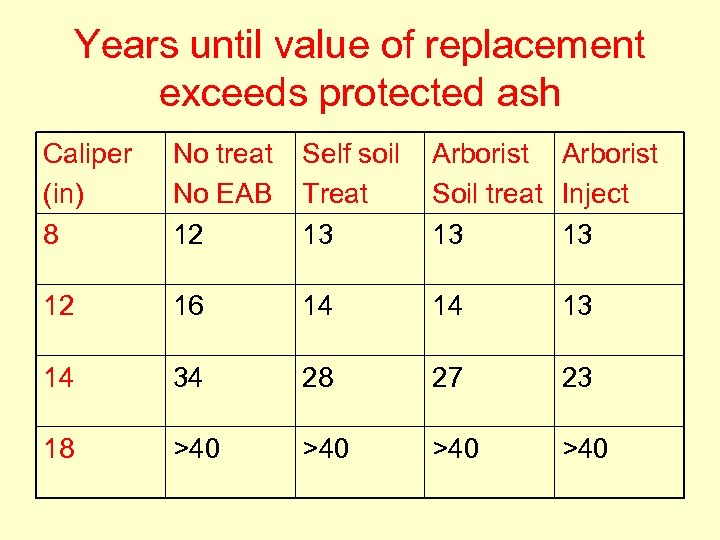 Years until value of replacement exceeds protected ash

| Caliper (in) | No treat No EAB | Self soil Treat | Arborist Soil treat | Arborist Inject |
|---|---|---|---|---|
| 8 | 12 | 13 | 13 | 13 |
| 12 | 16 | 14 | 14 | 13 |
| 14 | 34 | 28 | 27 | 23 |
| 18 | >40 | >40 | >40 | >40 |